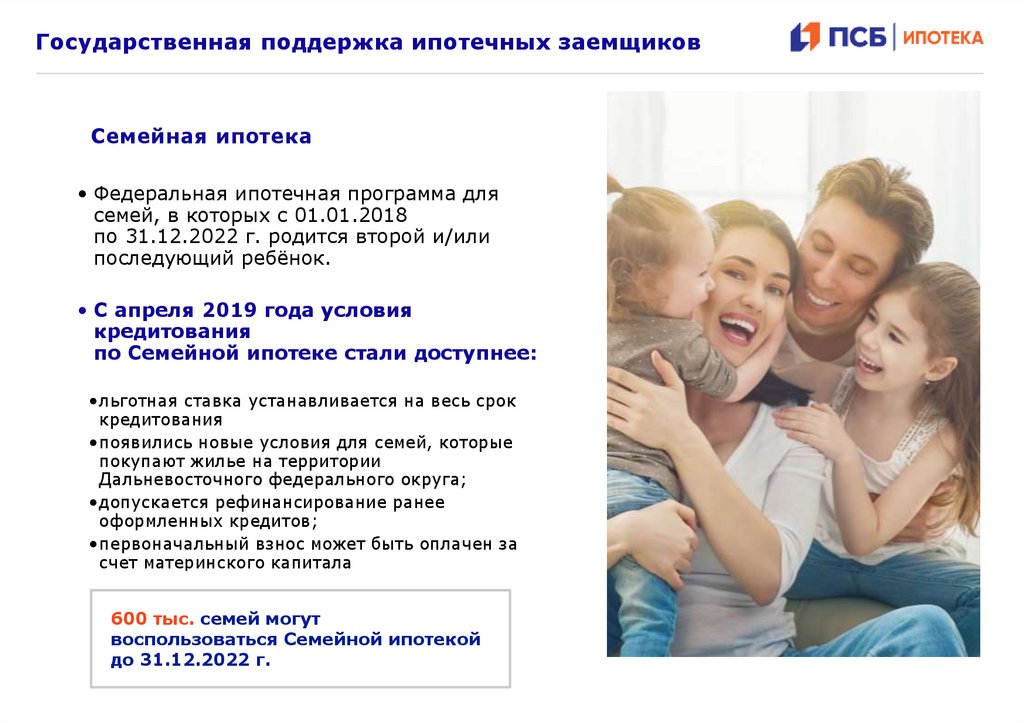 Государственная поддержка ипотечных заемщиков

ПСБ | ИПОТЕКА

Семейная ипотека

• Федеральная ипотечная программа для семей, в которых с 01.01.2018 по 31.12.2022 г. родится второй и/или последующий ребёнок.

• С апреля 2019 года условия кредитования по Семейной ипотеке стали доступнее:

•льготная ставка устанавливается на весь срок кредитования

•появились новые условия для семей, которые покупают жилье на территории Дальневосточного федерального округа;

•допускается рефинансирование ранее оформленных кредитов;

•первоначальный взнос может быть оплачен за счет материнского капитала

600 тыс. семей могут воспользоваться Семейной ипотекой до 31.12.2022 г.